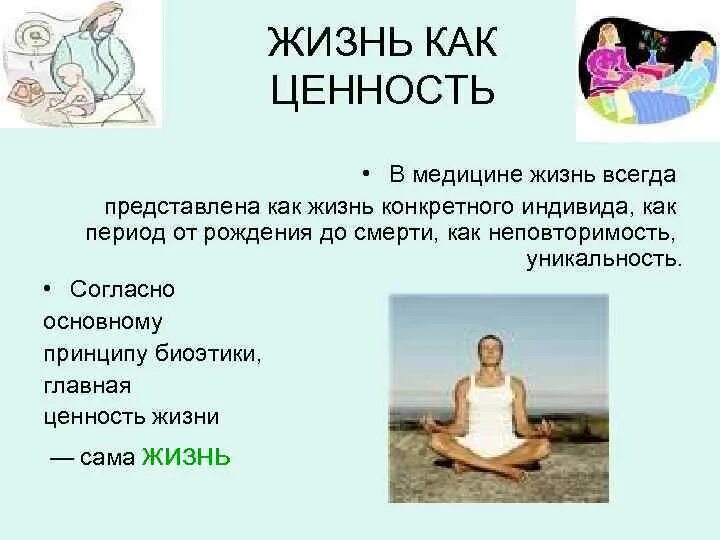 ЖИЗНЬ КАК ЦЕННОСТЬ

• В медицине жизнь всегда представлена как жизнь конкретного индивида, как период от рождения до смерти, как неповторимость, уникальность.

• Согласно основному принципу биоэтики, главная ценность жизни — сама ЖИЗНЬ